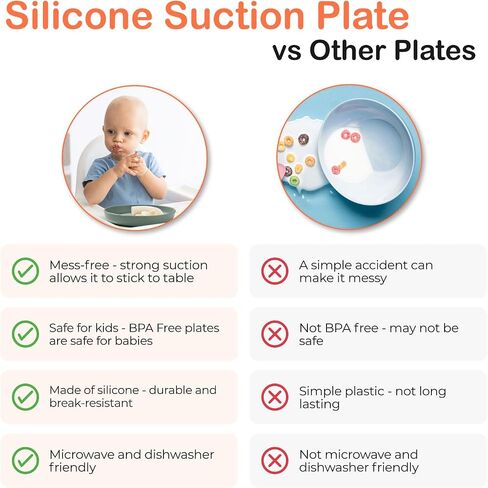 Silicone Suction Plate
vs Other Plates

Mess-free - strong suction allows it to stick to table

Safe for kids - BPA Free plates are safe for babies

Made of silicone - durable and break-resistant

Microwave and dishwasher friendly

A simple accident can make it messy

Not BPA free - may not be safe

Simple plastic - not long lasting

Not microwave and dishwasher friendly